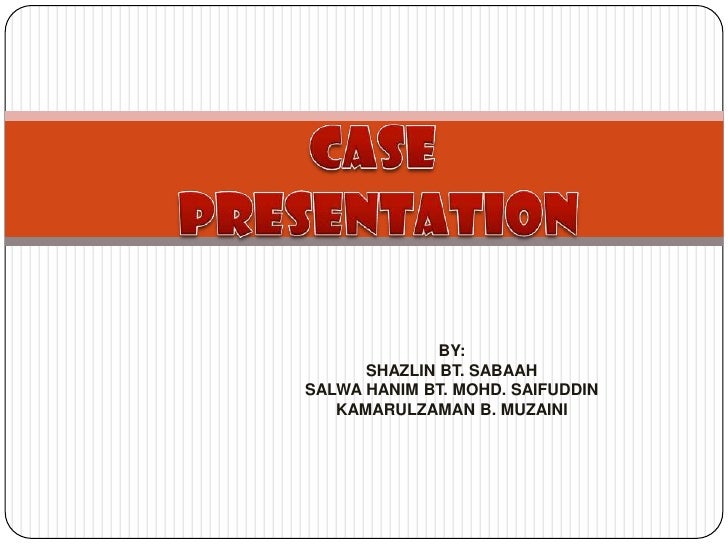 CASE PRESENTATION

BY:
SHAZLIN BT. SABAAH
SALWA HANIM BT. MOHD. SAIFUDDIN
KAMARULZAMAN B. MUZAINI